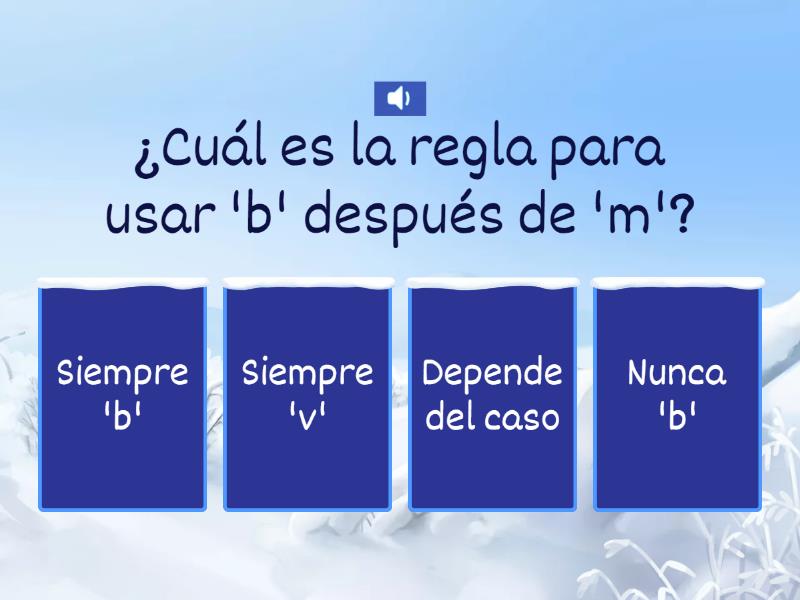 ¿Cuál es la regla para usar 'b' después de 'm'?

Siempre 'b'

Siempre 'v'

Depende del caso

Nunca 'b'